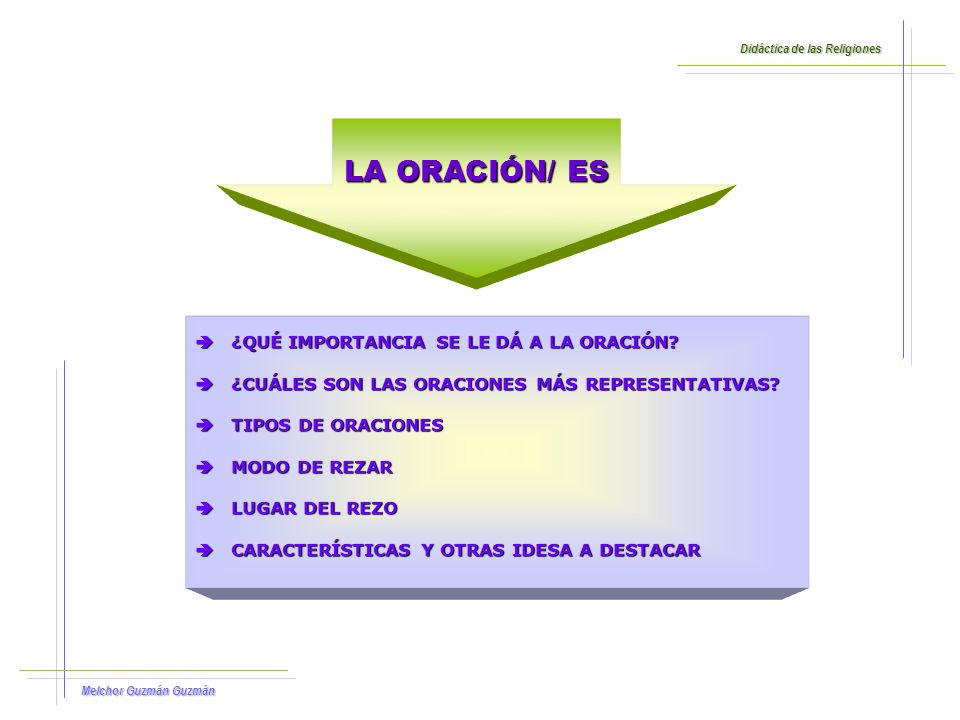 Didáctica de las Religiones

LA ORACIÓN/ ES

➔ ¿QUÉ IMPORTANCIA SE LE DÁ A LA ORACIÓN?

➔ ¿CUÁLES SON LAS ORACIONES MÁS REPRESENTATIVAS?

➔ TIPOS DE ORACIONES

➔ MODO DE REZAR

➔ LUGAR DEL REZO

➔ CARACTERÍSTICAS Y OTRAS IDESA A DESTACAR

Melchor Guzmán Guzmán